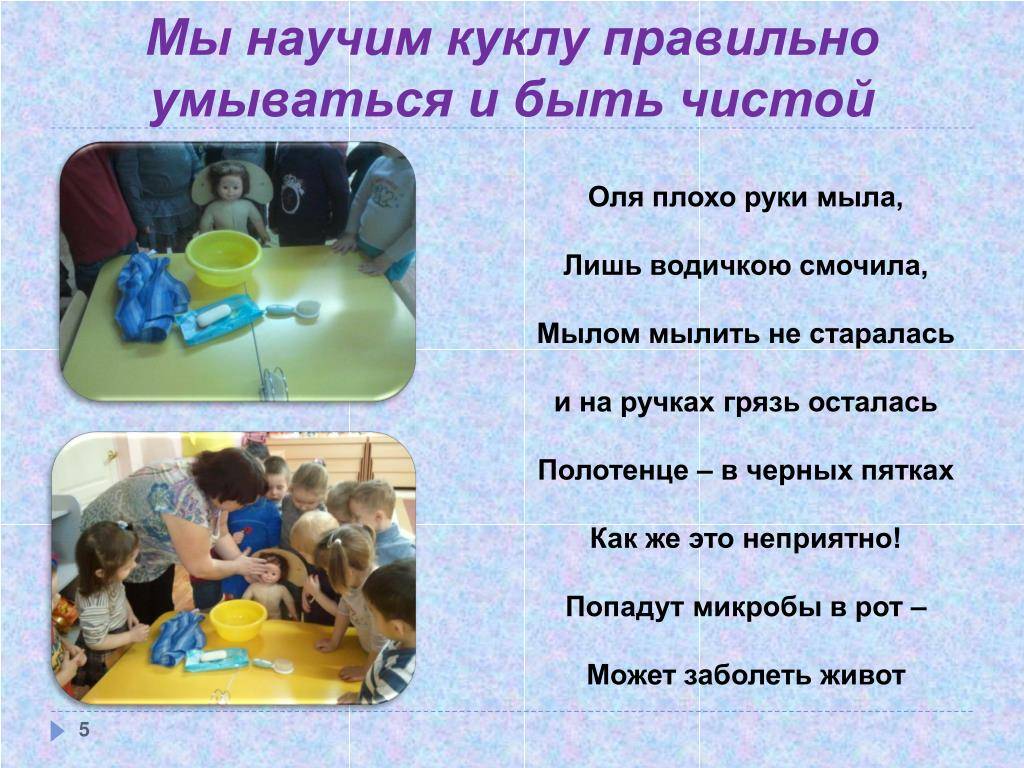 Мы научим куклу правильно умываться и быть чистой

Оля плохо руки мыла,

Лишь водичкою смочила,

Мылом мылить не старалась

и на ручках грязь осталась

Полотенце – в черных пятках

Как же это неприятно!

Попадут микробы в рот –

Может заболеть живот

5